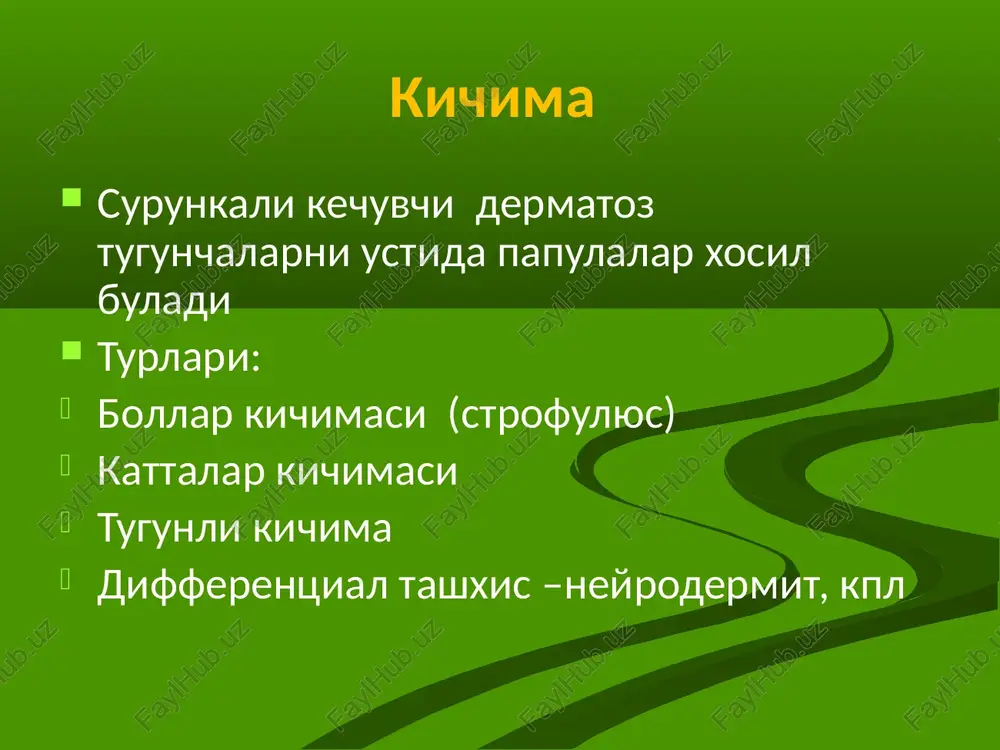 Кичима

Сурункали кечувчи  дерматоз тугунчаларни устида папулалар хосил булади

Турлари:

Боллар кичимаси  (строфулюс)

Катталар кичимаси

Тугунли кичима

Дифференциал ташхис –нейродермит, кпл

FaylHub.uz